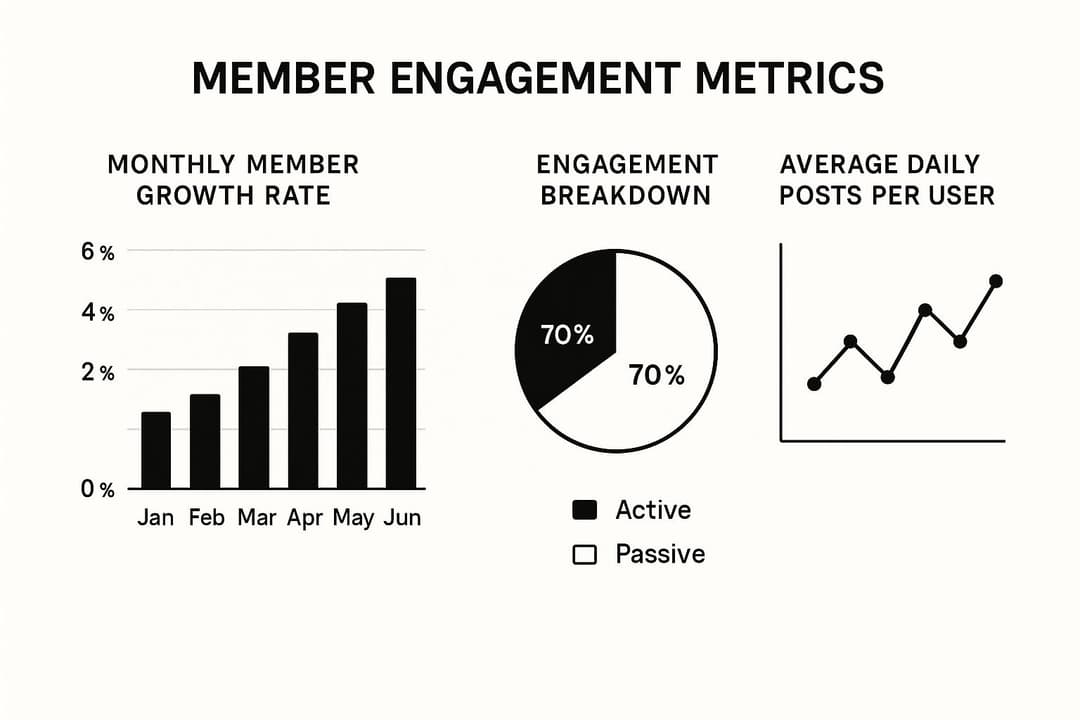 MEMBER ENGAGEMENT METRICS

MONTHLY MEMBER GROWTH RATE

6 %
4 %
2 %
0 %

Jan Feb Mar Apr May Jun

ENGAGEMENT BREAKDOWN

70%
70%

Active
Passive

AVERAGE DAILY POSTS PER USER